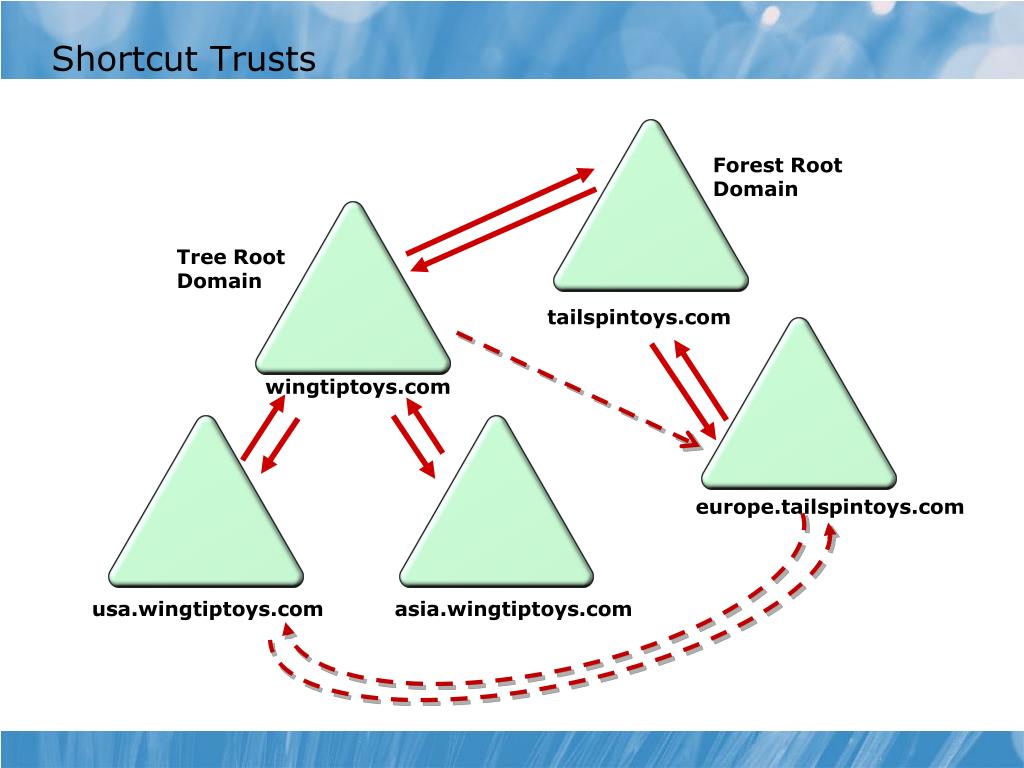 Shortcut Trusts

Forest Root Domain

Tree Root Domain

tailspintoys.com

wingtiptoys.com

europe.tailspintoys.com

usa.wingtiptoys.com

asia.wingtiptoys.com